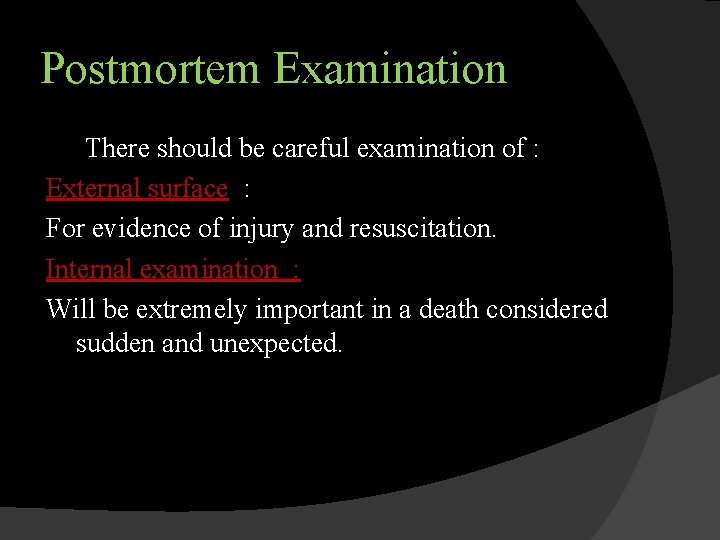 Postmortem Examination

There should be careful examination of :

External surface :

For evidence of injury and resuscitation.

Internal examination :

Will be extremely important in a death considered sudden and unexpected.